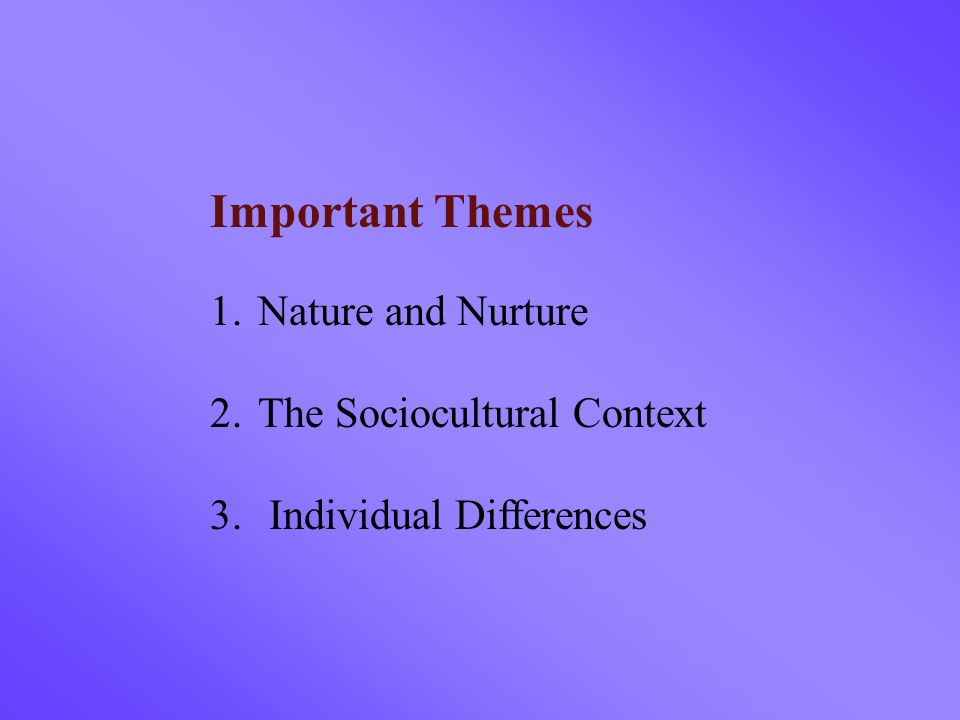 Important Themes

1. Nature and Nurture

2. The Sociocultural Context

3. Individual Differences